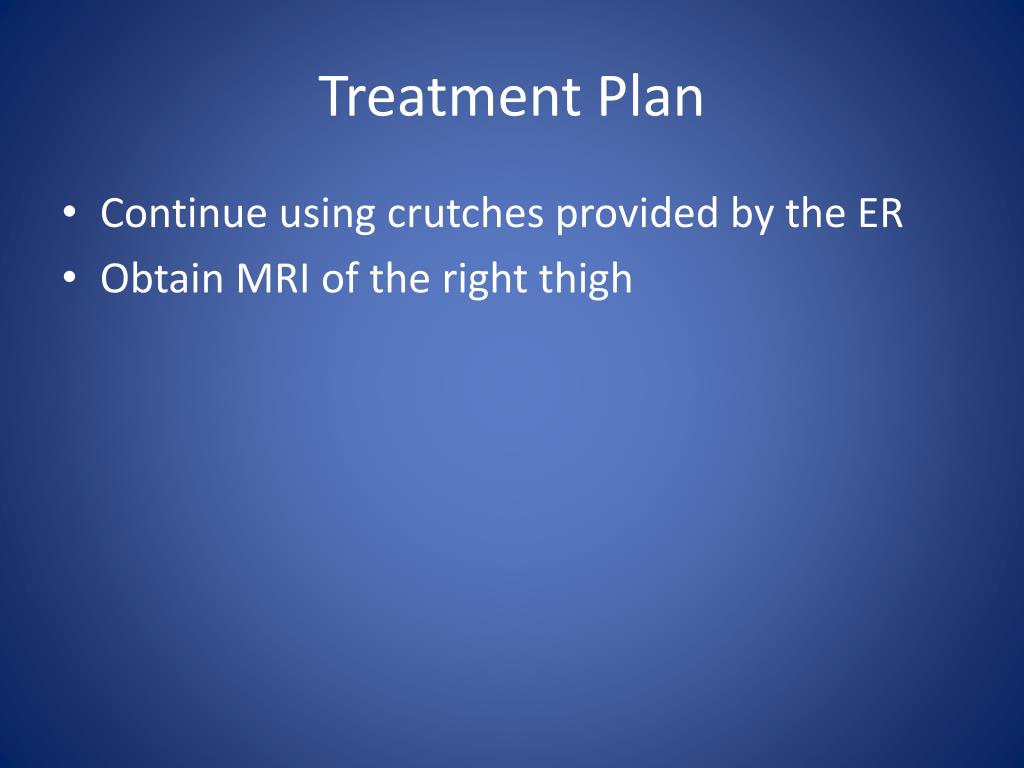 Treatment Plan

• Continue using crutches provided by the ER
• Obtain MRI of the right thigh